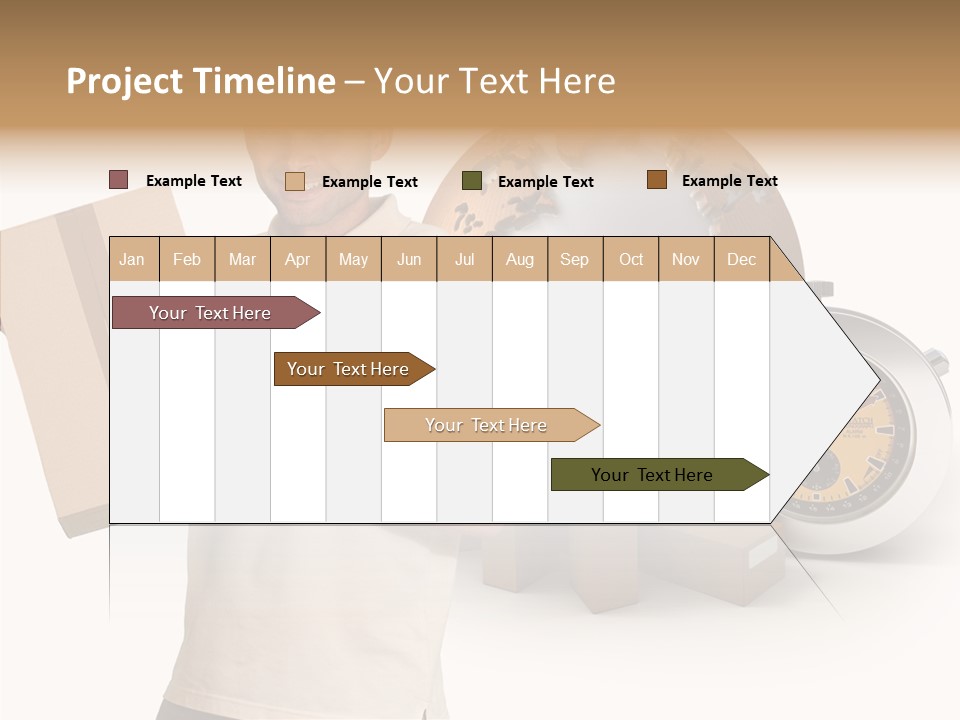 Project Timeline – Your Text Here

Example Text
Example Text
Example Text
Example Text

| Jan | Feb | Mar | Apr | May | Jun | Jul | Aug | Sep | Oct | Nov | Dec |
|---|---|---|---|---|---|---|---|---|---|---|---|

Your Text Here
Your Text Here
Your Text Here
Your Text Here